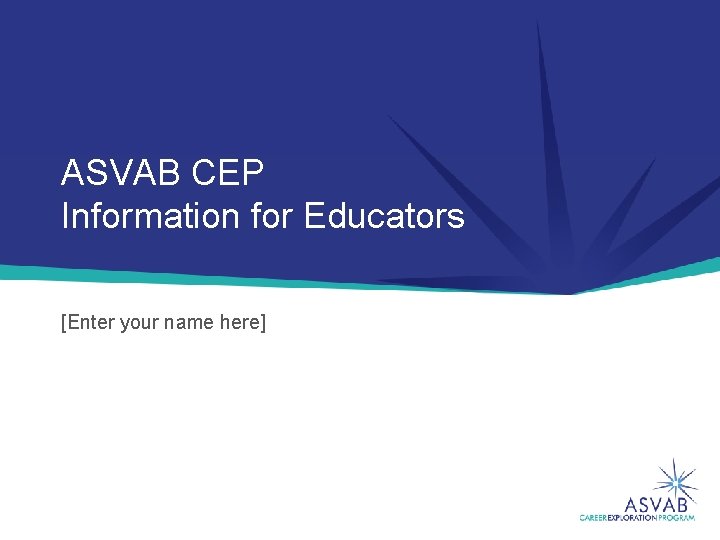 ASVAB CEP
Information for Educators

[Enter your name here]

ASVAB
CAREER EXPLORATION PROGRAM